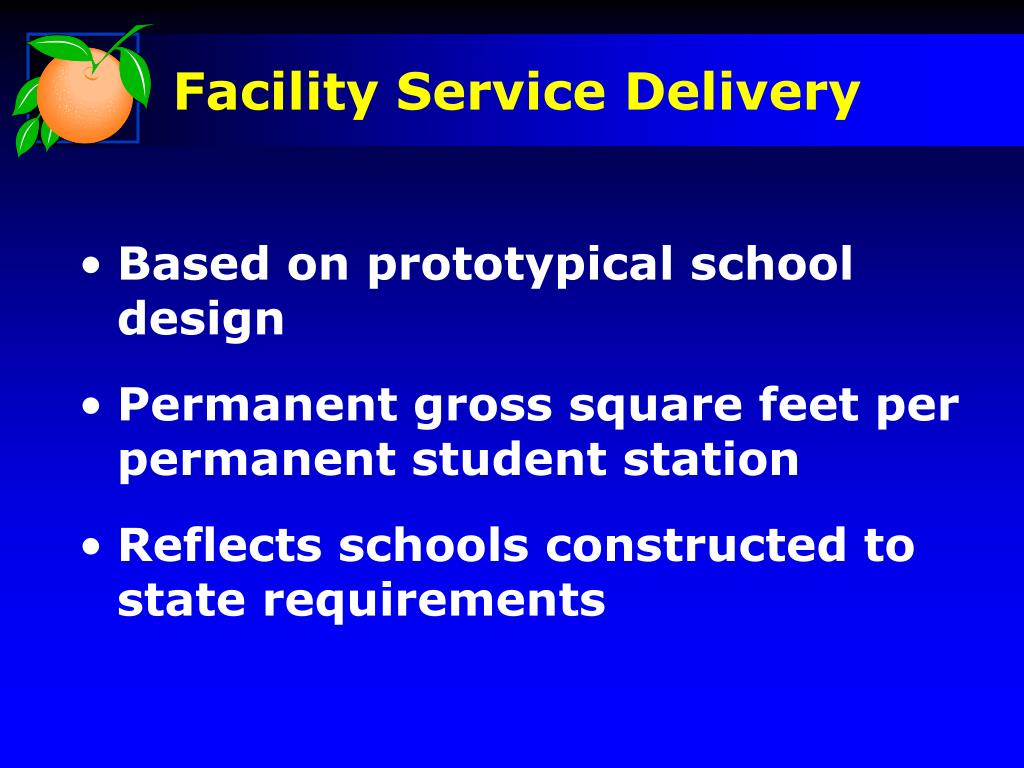 Facility Service Delivery

• Based on prototypical school design

• Permanent gross square feet per permanent student station

• Reflects schools constructed to state requirements